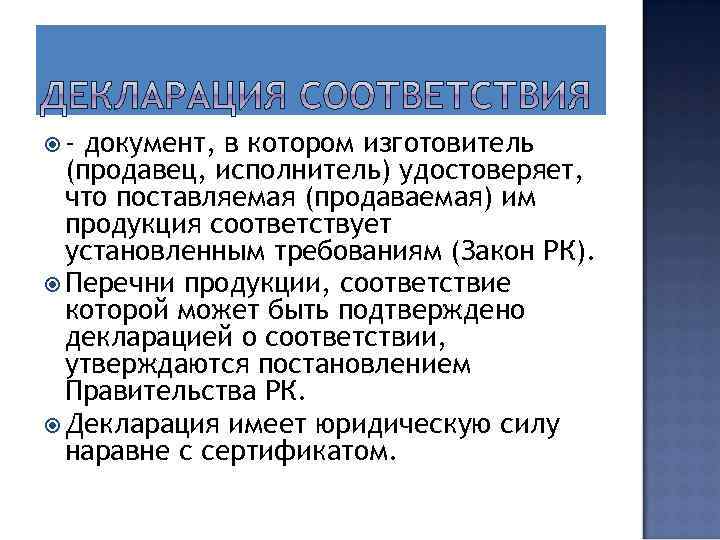 ДЕКЛАРАЦИЯ СООТВЕТСТВИЯ

- документ, в котором изготовитель (продавец, исполнитель) удостоверяет, что поставляемая (продаваемая) им продукция соответствует установленным требованиям (Закон РК).

Перечни продукции, соответствие которой может быть подтверждено декларацией о соответствии, утверждаются постановлением Правительства РК.

Декларация имеет юридическую силу наравне с сертификатом.